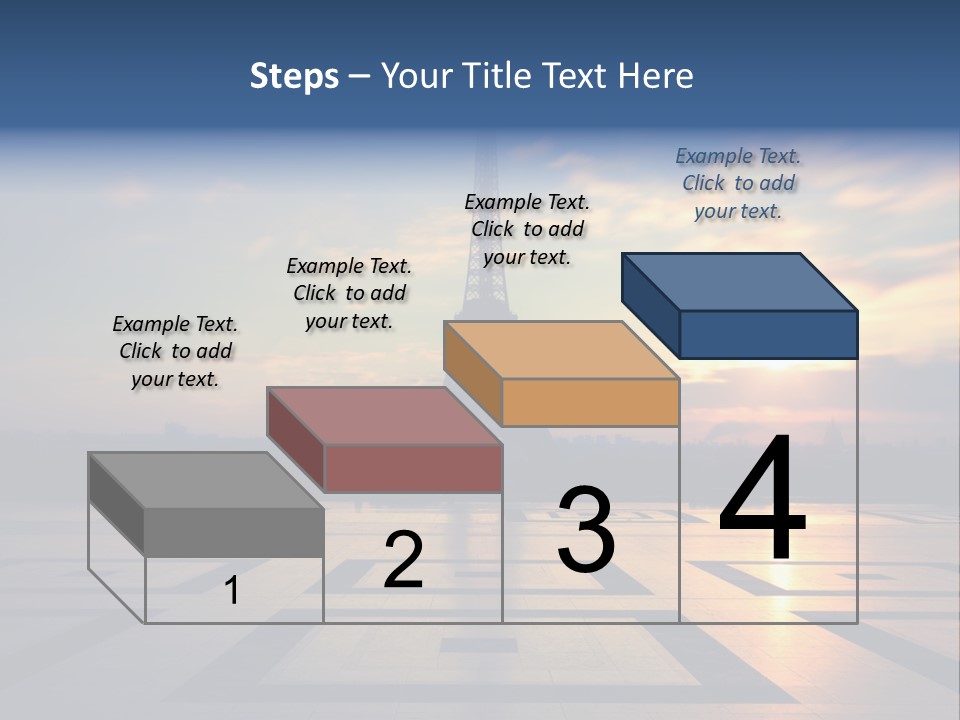 Steps – Your Title Text Here

Example Text. Click to add your text.

Example Text. Click to add your text.

Example Text. Click to add your text.

Example Text. Click to add your text.

1

2

3

4